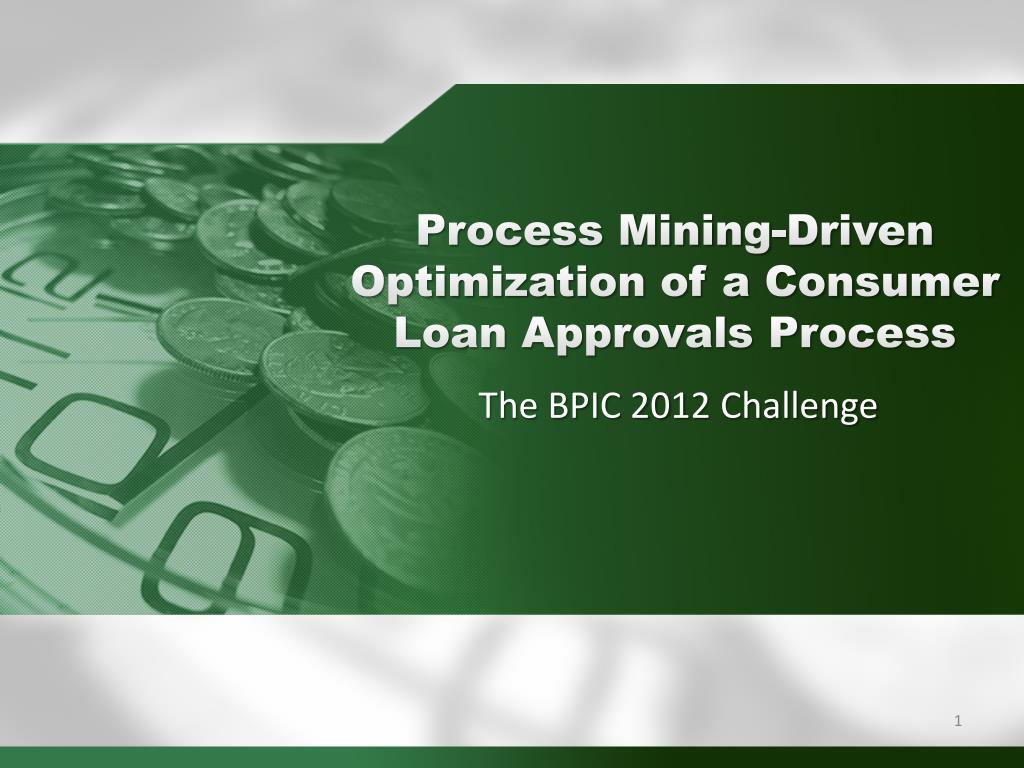 Process Mining-Driven Optimization of a Consumer Loan Approvals Process

The BPIC 2012 Challenge

1